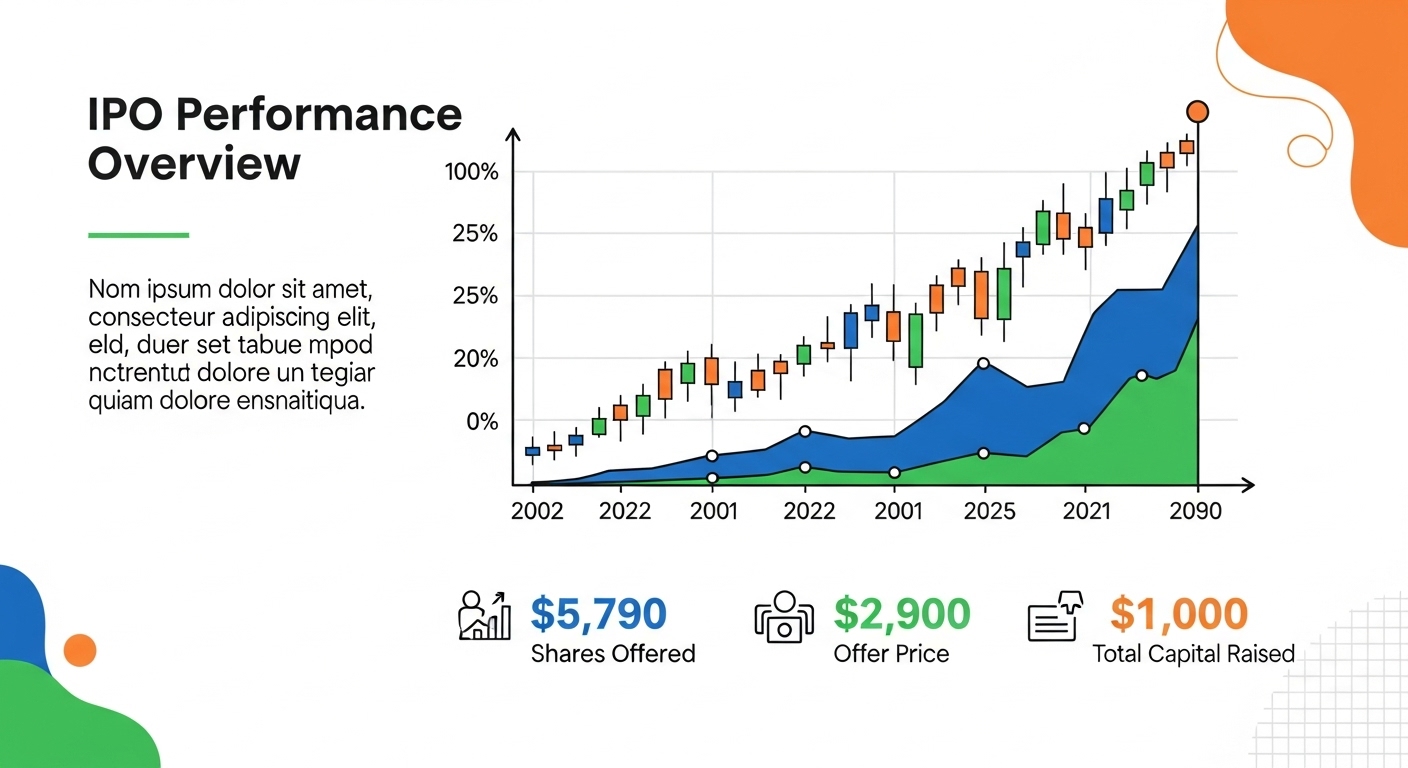 IPO Performance Overview

Nom ipsum dolor sit amet, consecteur adipiscing elit, eld, duer set tabue mpod nctrentud dolore un tegiar quiam dolore ensnaitiqua.

100%
25%
25%
20%
0%

2002 2022 2001 2022 2001 2025 2021 2090

$5,790
Shares Offered

$2,900
Offer Price

$1,000
Total Capital Raised